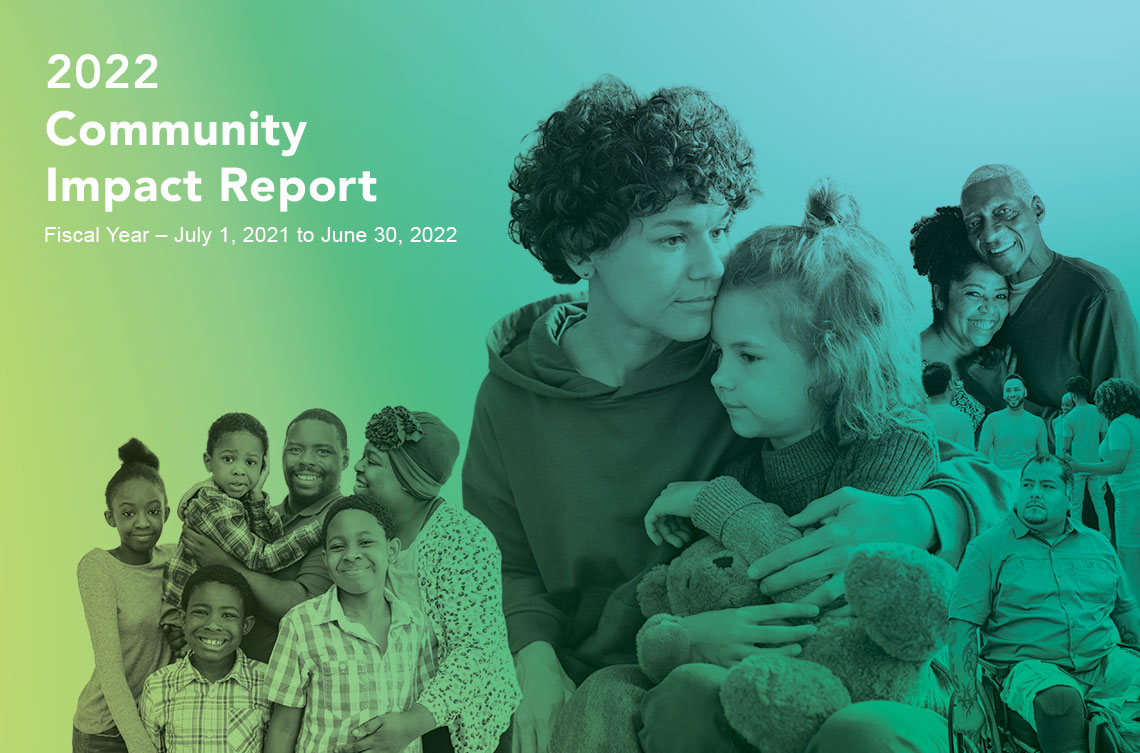 2022
Community
Impact Report

Fiscal Year – July 1, 2021 to June 30, 2022